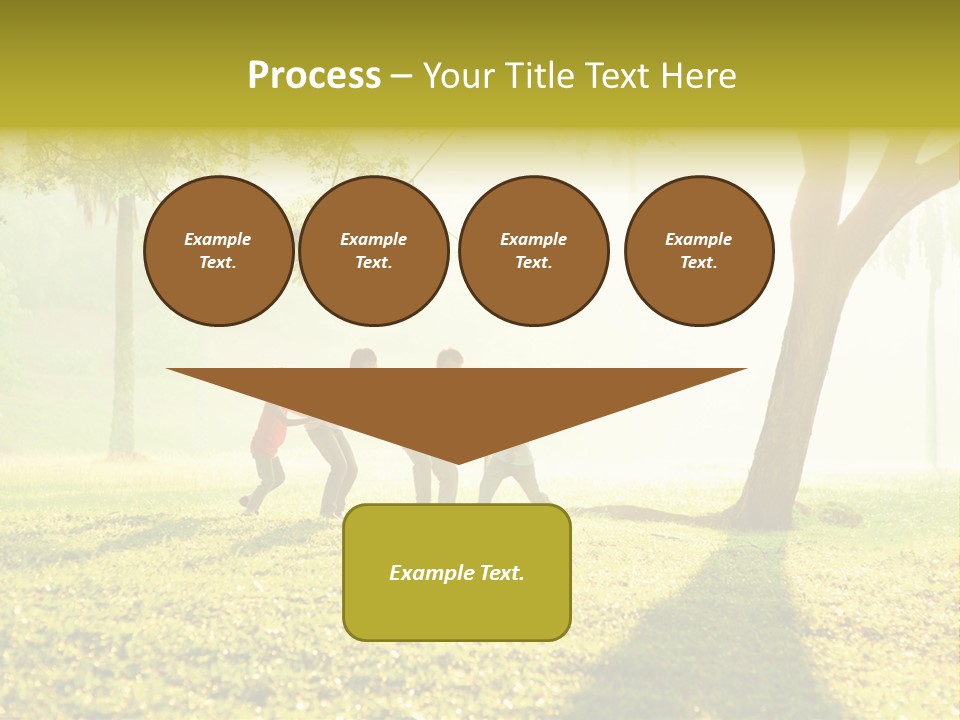 Process – Your Title Text Here

Example Text.

Example Text.

Example Text.

Example Text.

Example Text.